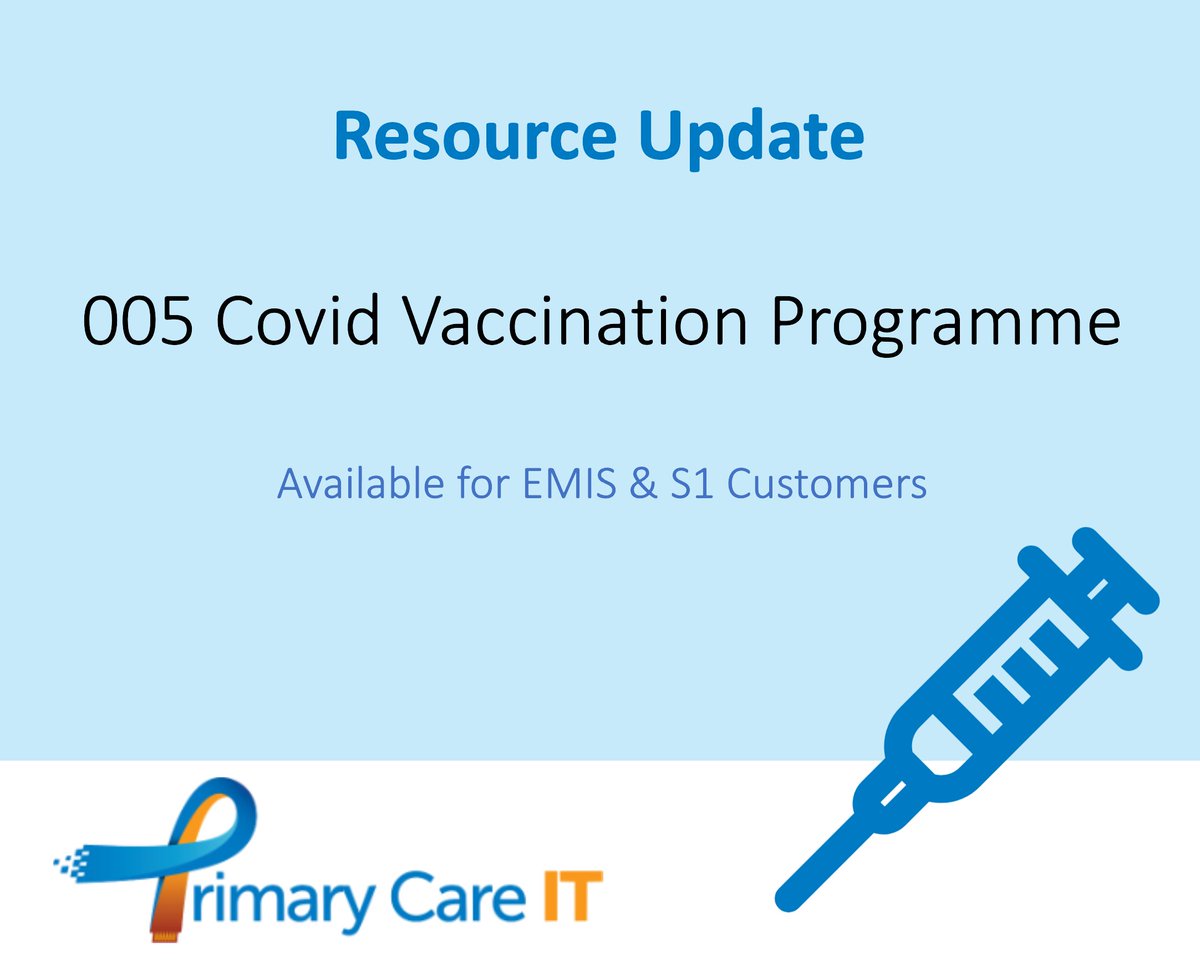 Resource Update

005 Covid Vaccination Programme

Available for EMIS & S1 Customers

Primary Care IT